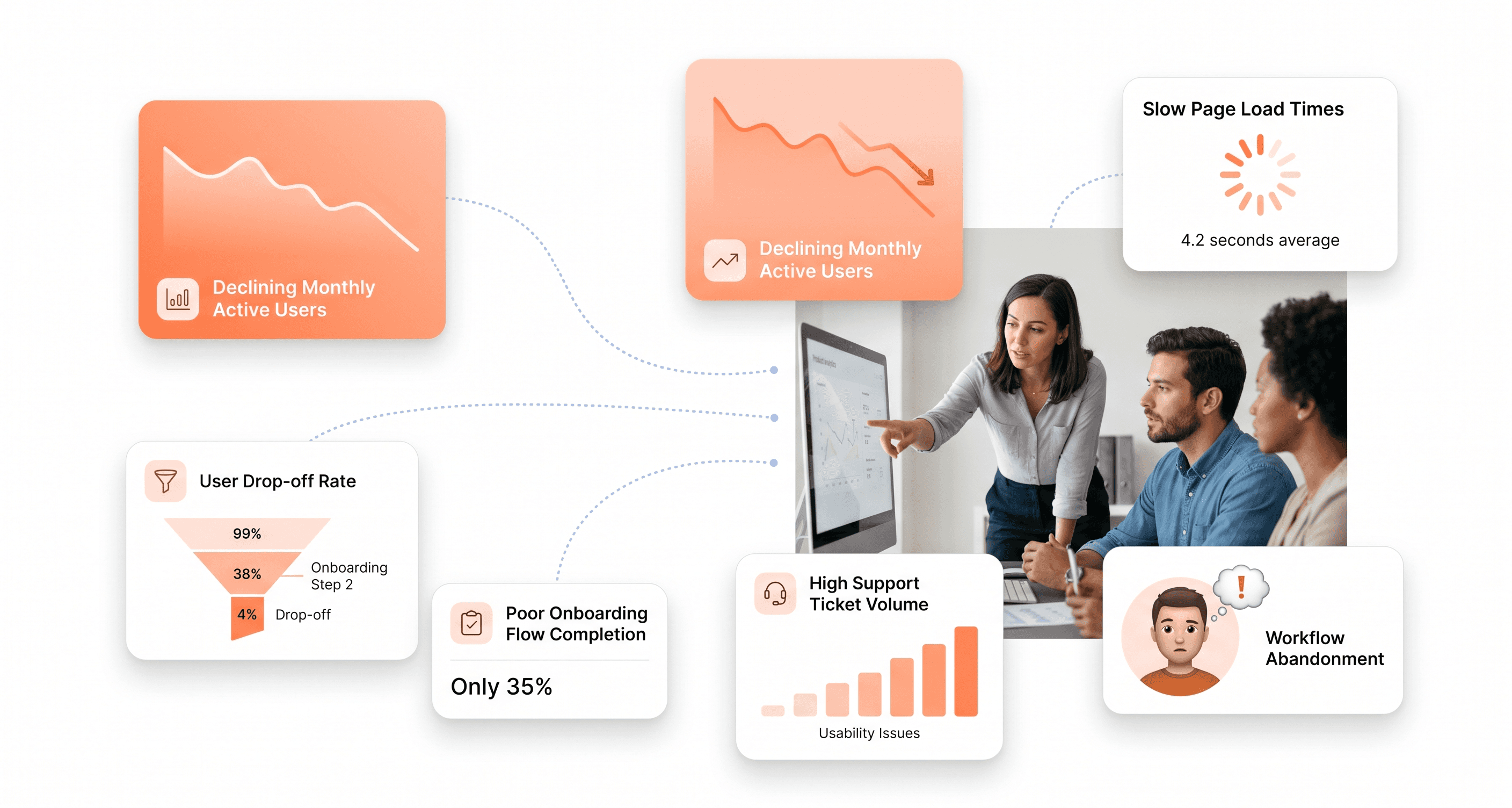 Declining Monthly Active Users

Declining Monthly Active Users

Slow Page Load Times

4.2 seconds average

User Drop-off Rate

99%

38%

Onboarding Step 2

4%

Drop-off

Poor Onboarding Flow Completion

Only 35%

High Support Ticket Volume

Usability Issues

!

Workflow Abandonment